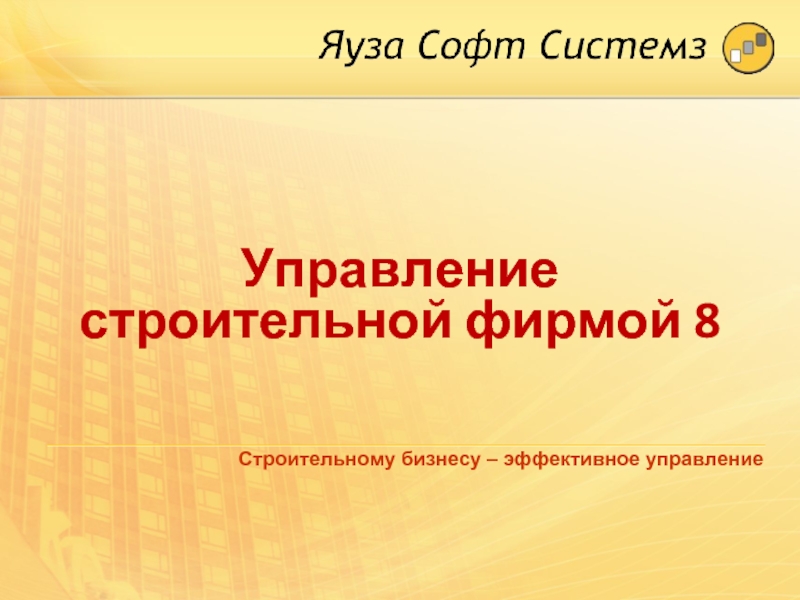 Яуза Софт Системз

Управление строительной фирмой 8

Строительному бизнесу – эффективное управление